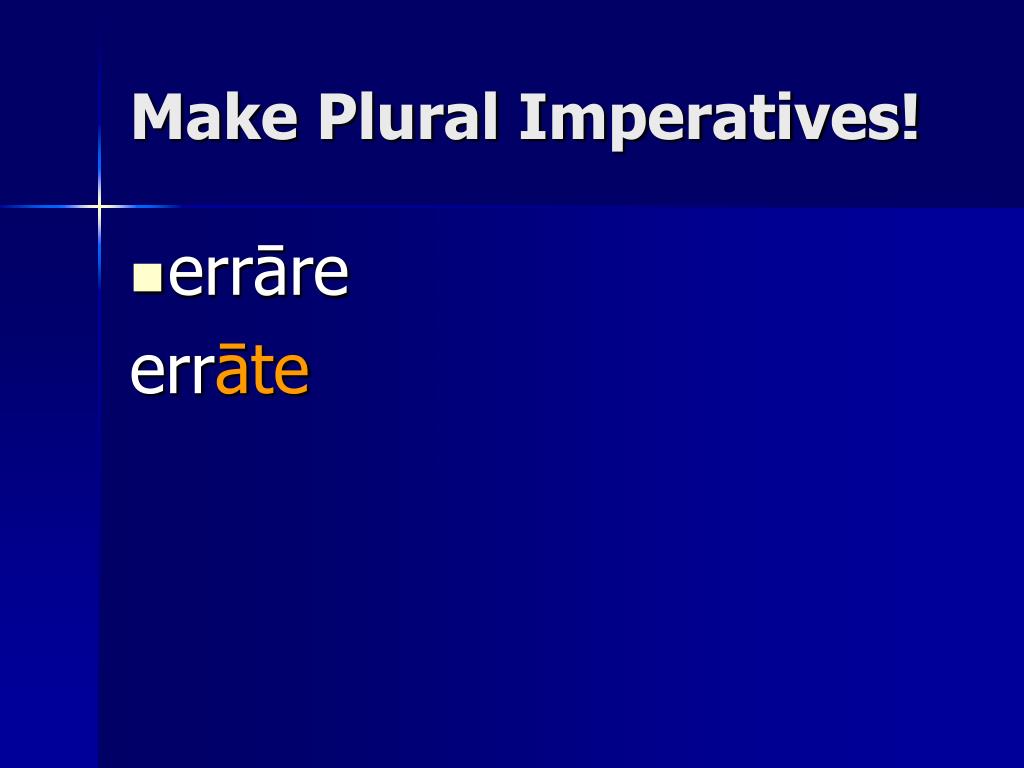 Make Plural Imperatives!

errāre

errāte